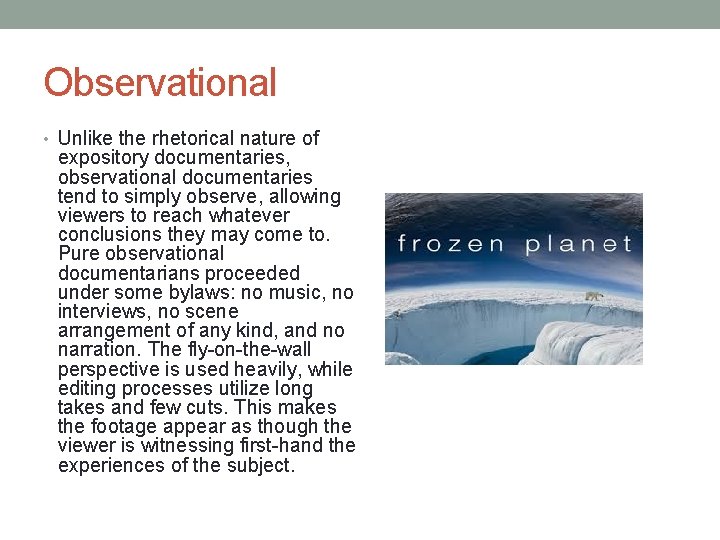 Observational

• Unlike the rhetorical nature of expository documentaries, observational documentaries tend to simply observe, allowing viewers to reach whatever conclusions they may come to. Pure observational documentarians proceeded under some bylaws: no music, no interviews, no scene arrangement of any kind, and no narration. The fly-on-the-wall perspective is used heavily, while editing processes utilize long takes and few cuts. This makes the footage appear as though the viewer is witnessing first-hand the experiences of the subject.

frozen planet